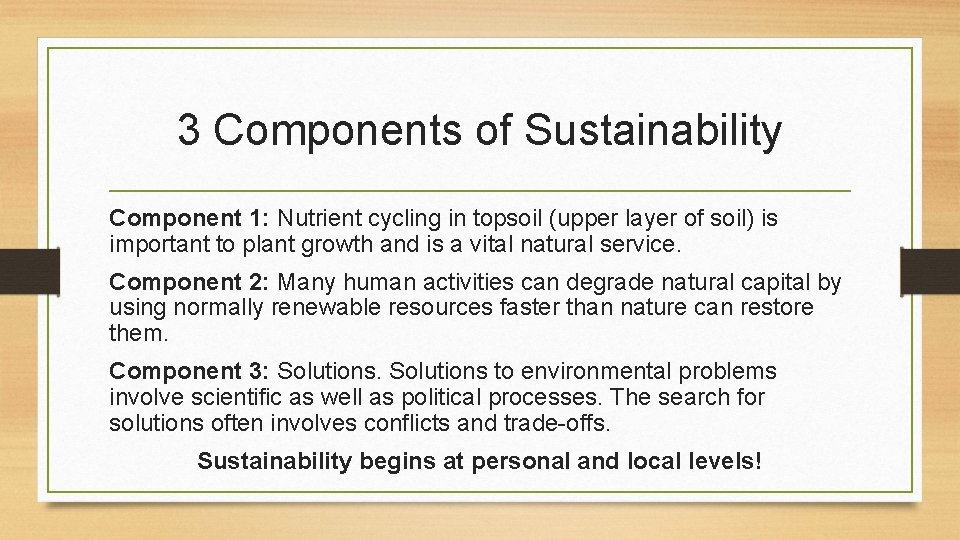 3 Components of Sustainability

Component 1: Nutrient cycling in topsoil (upper layer of soil) is important to plant growth and is a vital natural service.

Component 2: Many human activities can degrade natural capital by using normally renewable resources faster than nature can restore them.

Component 3: Solutions. Solutions to environmental problems involve scientific as well as political processes. The search for solutions often involves conflicts and trade-offs.

Sustainability begins at personal and local levels!